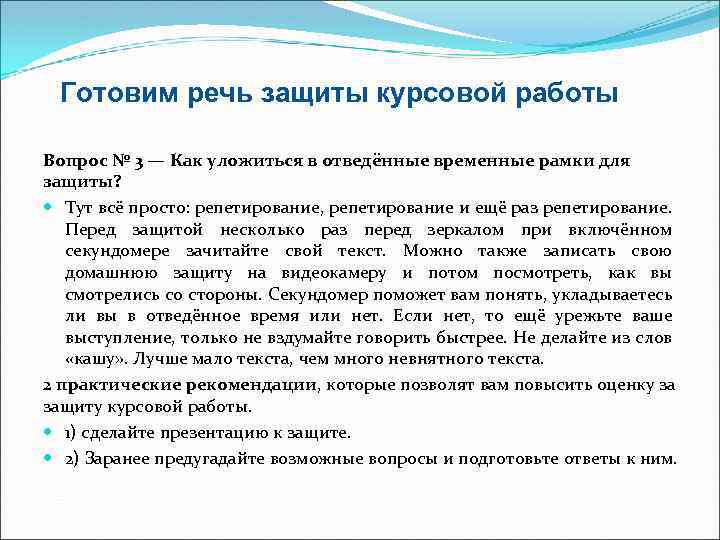 Готовим речь защиты курсовой работы

Вопрос № 3 — Как уложиться в отведённые временные рамки для защиты?

Тут всё просто: репетирование, репетирование и ещё раз репетирование. Перед защитой несколько раз перед зеркалом при включённом секундомере зачитайте свой текст. Можно также записать свою домашнюю защиту на видеокамеру и потом посмотреть, как вы смотрелись со стороны. Секундомер поможет вам понять, укладываетесь ли вы в отведённое время или нет. Если нет, то ещё урежьте ваше выступление, только не вздумайте говорить быстрее. Не делайте из слов «кашу». Лучше мало текста, чем много невнятного текста.

2 практические рекомендации, которые позволят вам повысить оценку за защиту курсовой работы.

1) сделайте презентацию к защите.

2) Заранее предугадайте возможные вопросы и подготовьте ответы к ним.